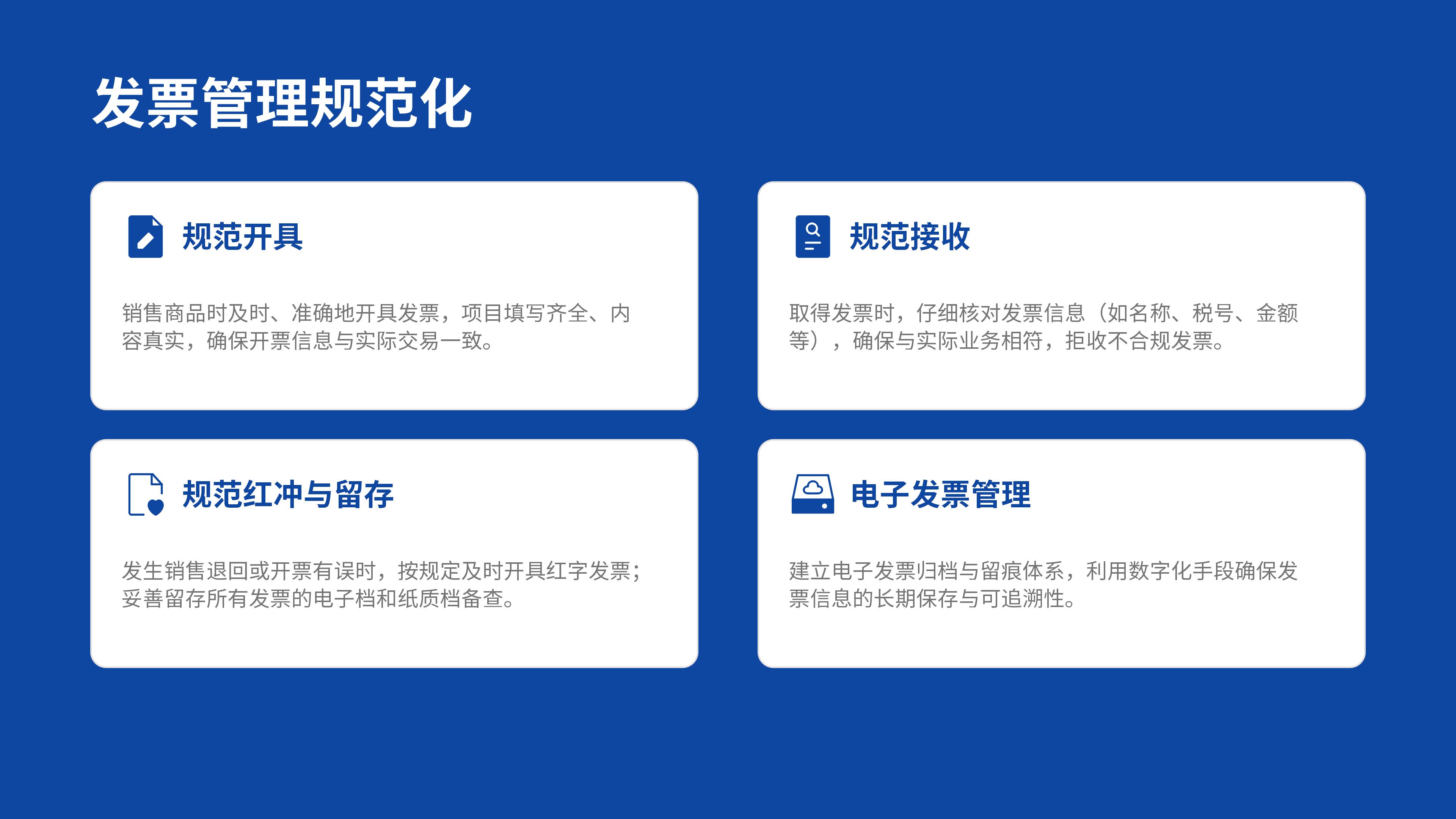 发票管理规范化

规范开具

销售商品时及时、准确地开具发票，项目填写齐全、内容真实，确保开票信息与实际交易一致。

规范接收

取得发票时，仔细核对发票信息（如名称、税号、金额等），确保与实际业务相符，拒收不合规发票。

规范红冲与留存

发生销售退回或开票有误时，按规定及时开具红字发票；妥善留存所有发票的电子档和纸质档备查。

电子发票管理

建立电子发票归档与留痕体系，利用数字化手段确保发票信息的长期保存与可追溯性。